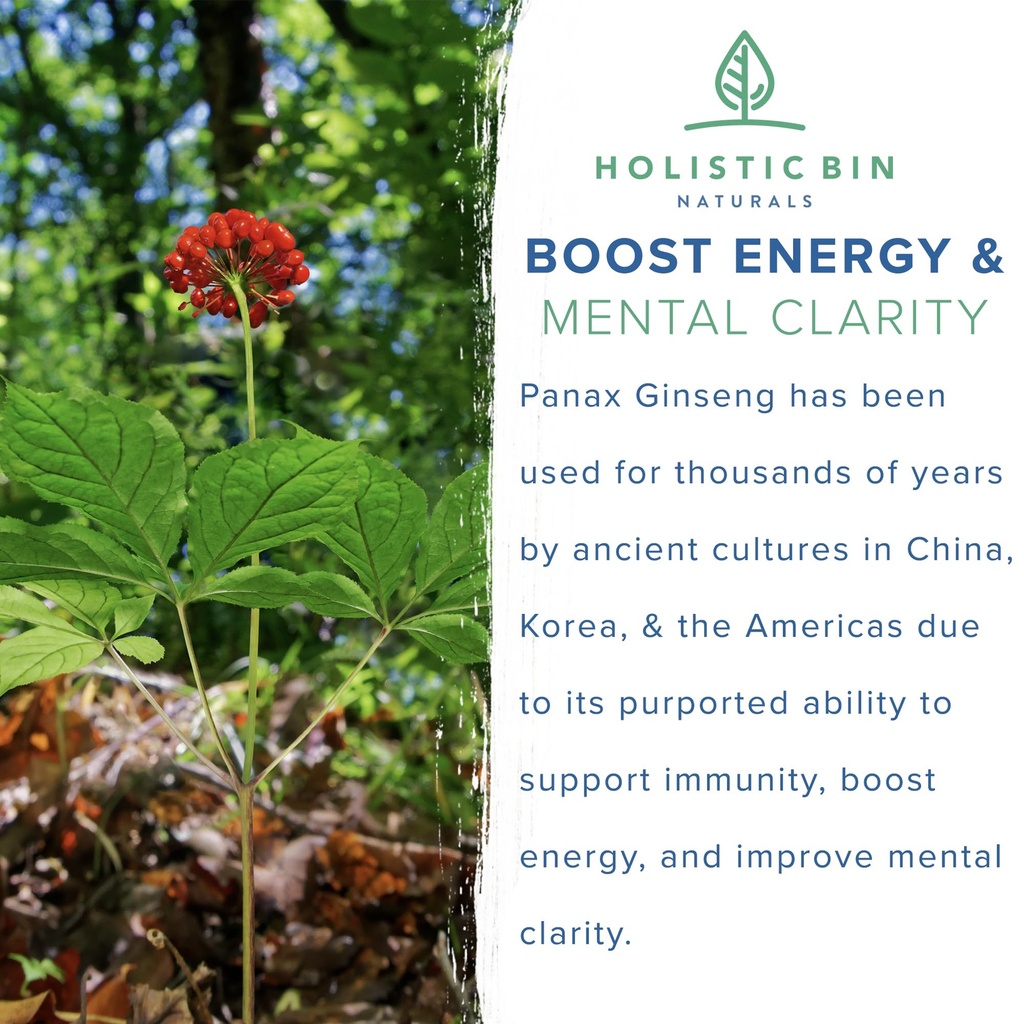 HOLISTIC BIN
NATURALS

BOOST ENERGY &
MENTAL CLARITY

Panax Ginseng has been used for thousands of years by ancient cultures in China, Korea, & the Americas due to its purported ability to support immunity, boost energy, and improve mental clarity.